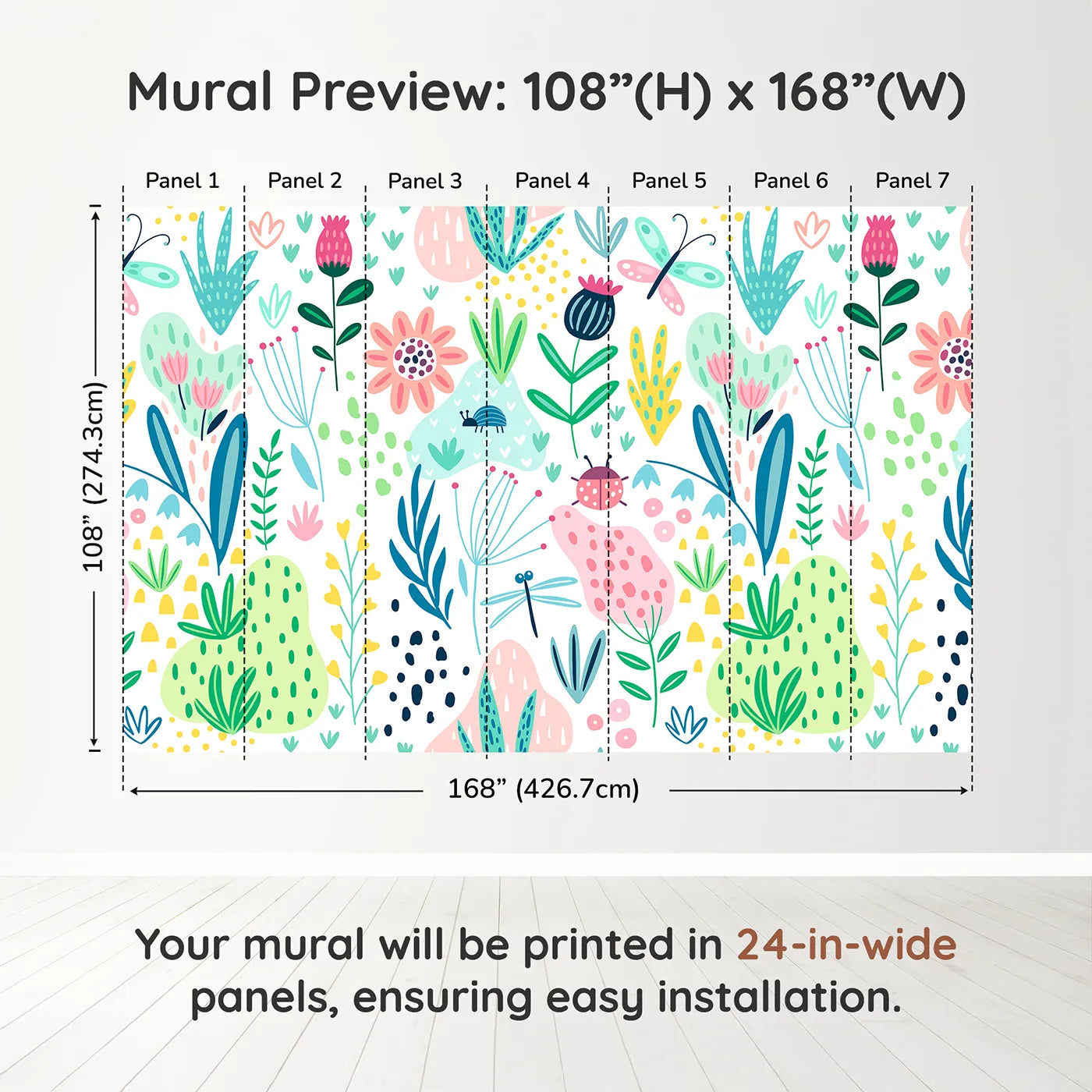 Mural Preview: 108”(H) x 168”(W)

Panel 1 Panel 2 Panel 3 Panel 4 Panel 5 Panel 6 Panel 7

108” (274.3cm)

168” (426.7cm)

Your mural will be printed in 24-in-wide panels, ensuring easy installation.